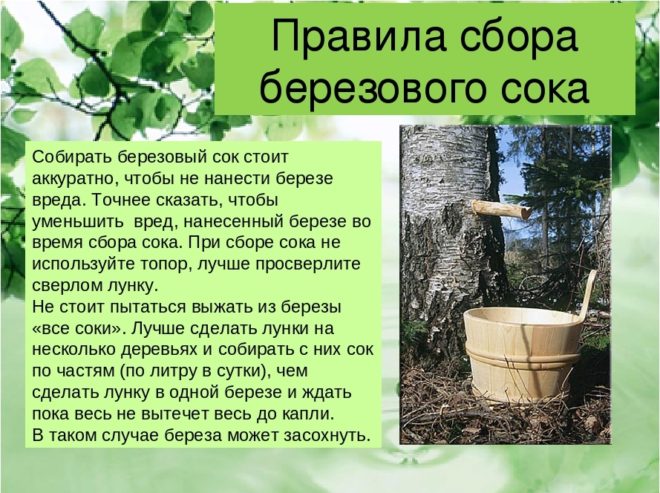 Правила сбора березового сока

Собирать березовый сок стоит аккуратно, чтобы не нанести березе вреда. Точнее сказать, чтобы уменьшить вред, нанесенный березе во время сбора сока. При сборе сока не используйте топор, лучше просверлите сверлом лунку.
Не стоит пытаться выжать из березы «все соки». Лучше сделать лунки на несколько деревьях и собирать с них сок по частям (по литру в сутки), чем сделать лунку в одной березе и ждать пока весь не вытечет весь до капли.
В таком случае береза может засохнуть.